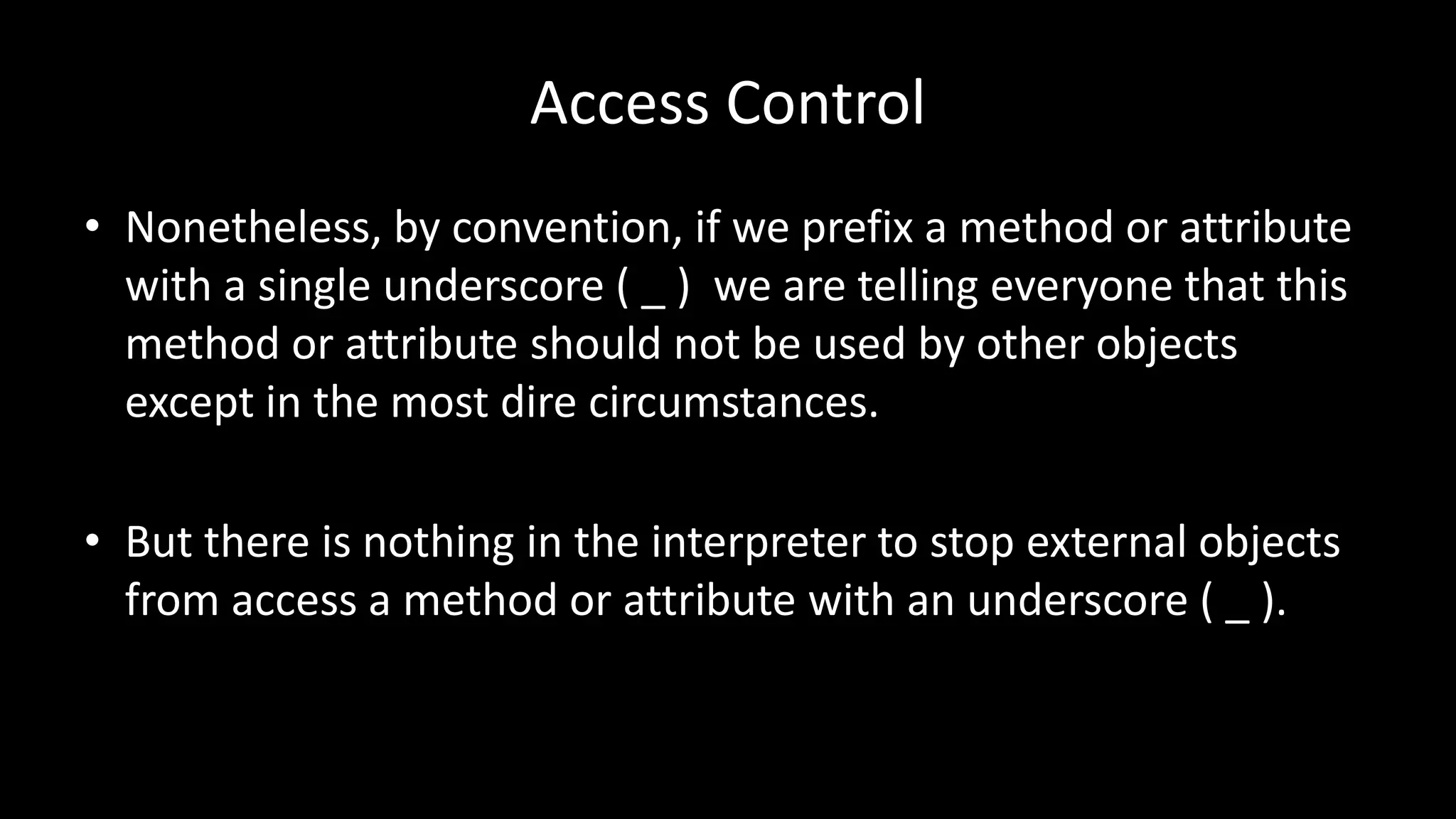 Access Control

• Nonetheless, by convention, if we prefix a method or attribute with a single underscore ( _ )  we are telling everyone that this method or attribute should not be used by other objects except in the most dire circumstances.

• But there is nothing in the interpreter to stop external objects from access a method or attribute with an underscore ( _ ).